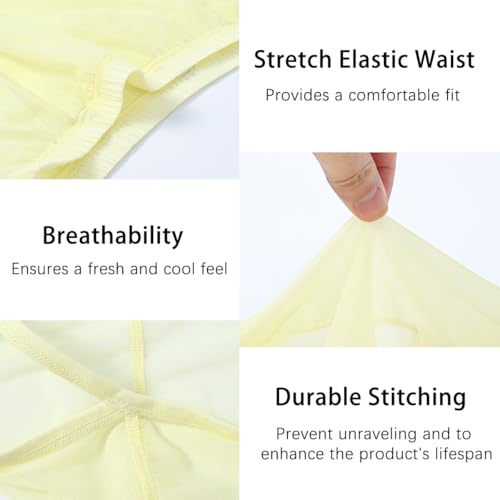 Stretch Elastic Waist

Provides a comfortable fit

Breathability

Ensures a fresh and cool feel

Durable Stitching

Prevent unraveling and to enhance the product's lifespan